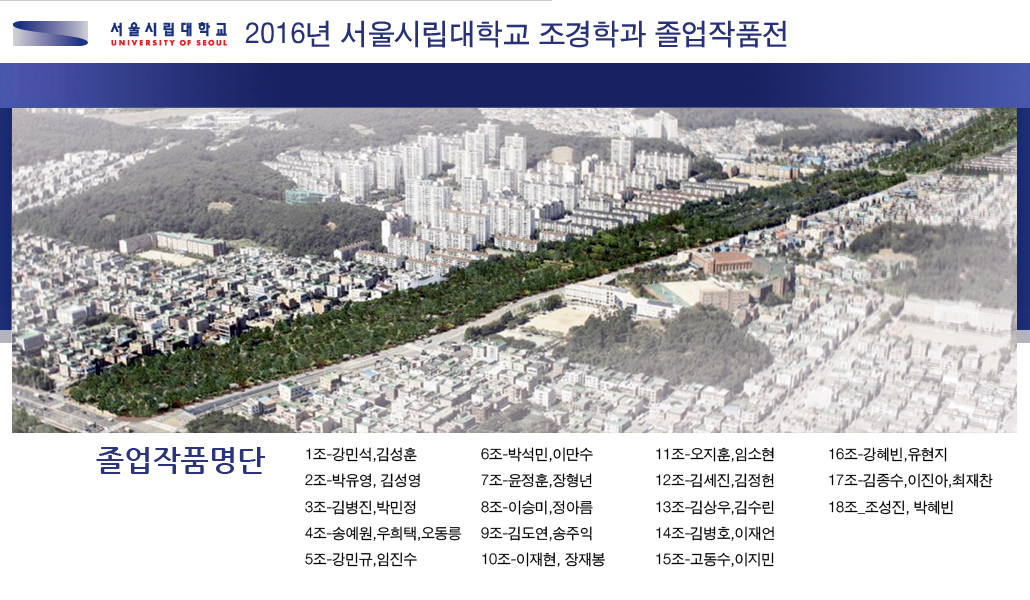 서울시립대학교
UNIVERSITY OF SEOUL

2016년 서울시립대학교 조경학과 졸업작품전

졸업작품명단

1조-강민석,김성훈
2조-박유영, 김성영
3조-김병진,박민정
4조-송예원,우희택,오동릉
5조-강민규,임진수

6조-박석민,이만수
7조-윤정훈,장형년
8조-이승미,정아름
9조-김도연,송주익
10조-이재현, 장재봉

11조-오지훈,임소현
12조-김세진,김정헌
13조-김상우,김수린
14조-김병호,이재언
15조-고동수,이지민

16조-강혜빈,유현지
17조-김종수,이진아,최재찬
18조_조성진, 박혜빈